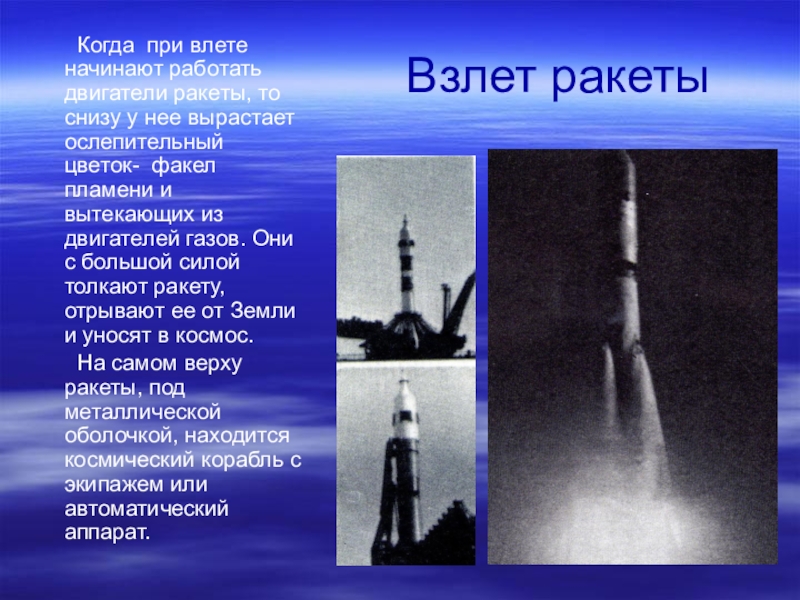 Взлет ракеты

Когда при влете начинают работать двигатели ракеты, то снизу у нее вырастает ослепительный цветок- факел пламени и вытекающих из двигателей газов. Они с большой силой толкают ракету, отрывают ее от Земли и уносят в космос.

На самом верху ракеты, под металлической оболочкой, находится космический корабль с экипажем или автоматический аппарат.